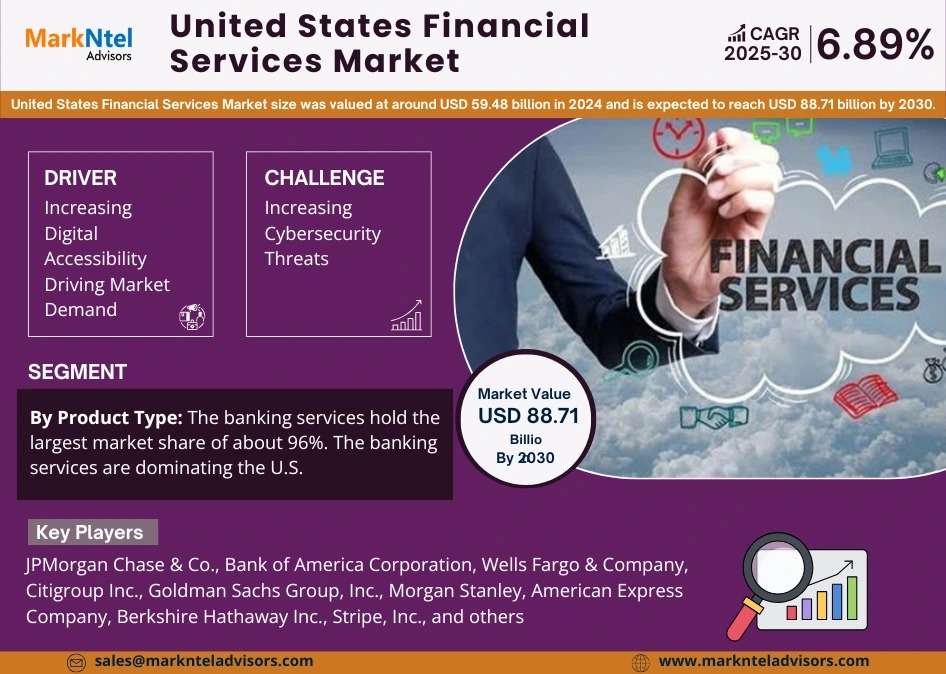 MarkNtel
Advisors

United States Financial Services Market

CAGR
2025-30
6.89%

United States Financial Services Market size was valued at around USD 59.48 billion in 2024 and is expected to reach USD 88.71 billion by 2030.

DRIVER
Increasing Digital Accessibility Driving Market Demand

CHALLENGE
Increasing Cybersecurity Threats

FINANCIAL SERVICES

SEGMENT

By Product Type: The banking services hold the largest market share of about 96%. The banking services are dominating the U.S.

Market Value
USD 88.71
Billio
By 2030

Key Players

JPMorgan Chase & Co., Bank of America Corporation, Wells Fargo & Company, Citigroup Inc., Goldman Sachs Group, Inc., Morgan Stanley, American Express Company, Berkshire Hathaway Inc., Stripe, Inc., and others

sales@marknteladvisors.com

www.marknteladvisors.com